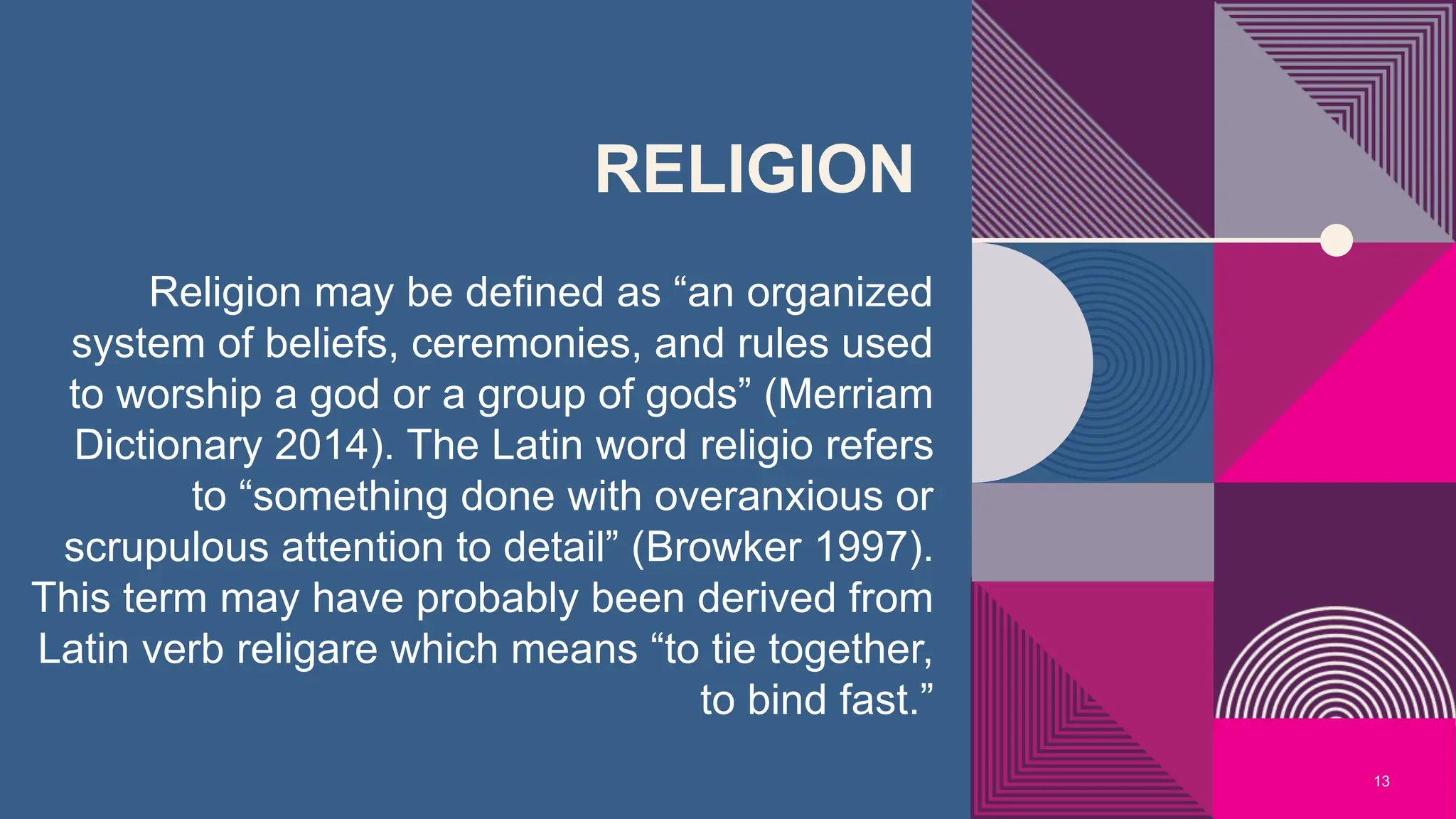 RELIGION

Religion may be defined as “an organized system of beliefs, ceremonies, and rules used to worship a god or a group of gods” (Merriam Dictionary 2014). The Latin word religio refers to “something done with overanxious or scrupulous attention to detail” (Browker 1997). This term may have probably been derived from Latin verb religare which means “to tie together, to bind fast.”

13